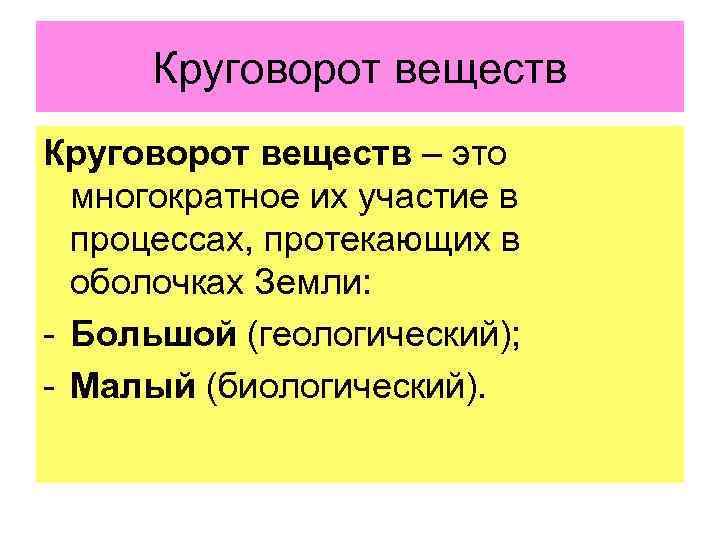 Круговорот веществ

Круговорот веществ – это многократное их участие в процессах, протекающих в оболочках Земли:

- Большой (геологический);
- Малый (биологический).